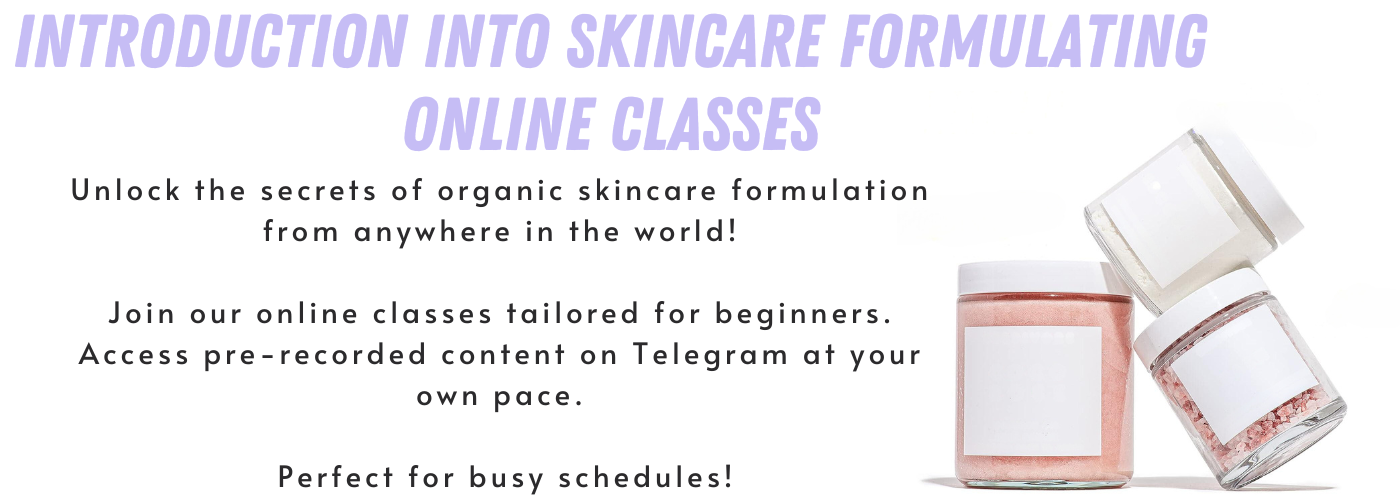 INTRODUCTION INTO SKINCARE FORMULATING ONLINE CLASSES

Unlock the secrets of organic skincare formulation from anywhere in the world!

Join our online classes tailored for beginners. Access pre-recorded content on Telegram at your own pace.

Perfect for busy schedules!